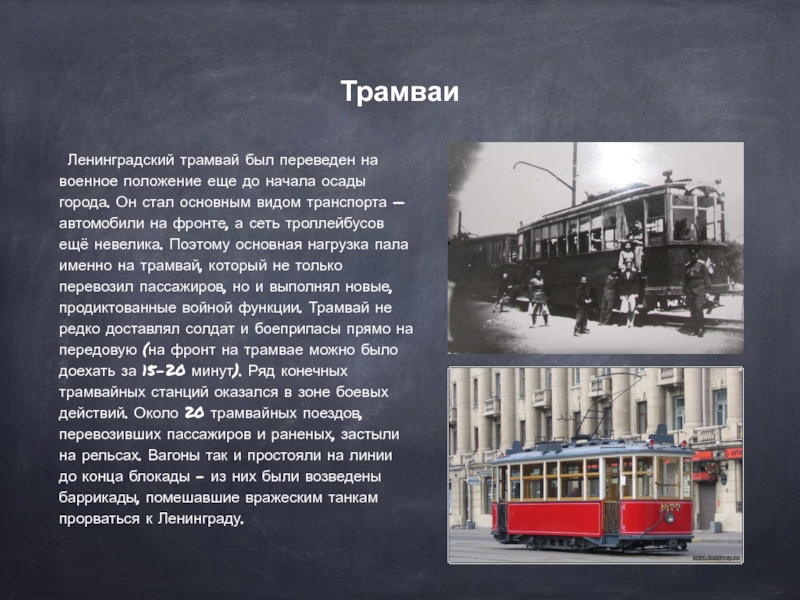 Трамваи

Ленинградский трамвай был переведен на военное положение еще до начала осады города. Он стал основным видом транспорта — автомобили на фронте, а сеть троллейбусов ещё невелика. Поэтому основная нагрузка пала именно на трамвай, который не только перевозил пассажиров, но и выполнял новые, продиктованные войной функции. Трамвай не редко доставлял солдат и боеприпасы прямо на передовую (на фронт на трамвае можно было доехать за 15-20 минут). Ряд конечных трамвайных станций оказался в зоне боевых действий. Около 20 трамвайных поездов, перевозивших пассажиров и раненых, застыли на рельсах. Вагоны так и простояли на линии до конца блокады - из них были возведены баррикады, помешавшие вражеским танкам прорваться к Ленинграду.